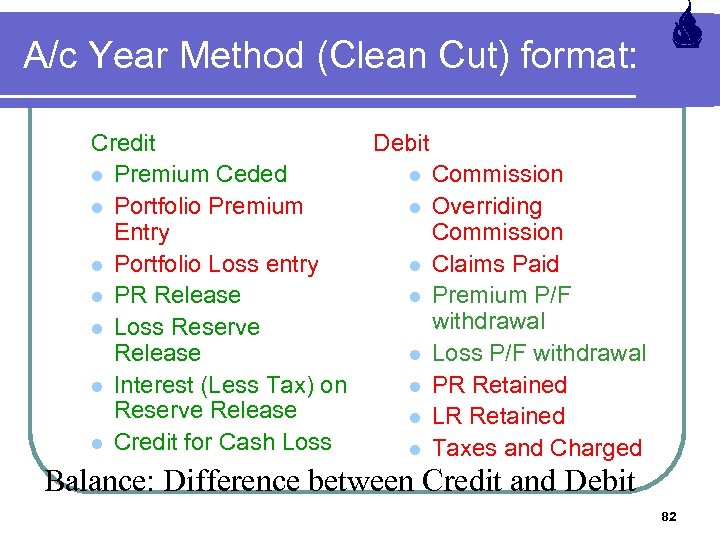 A/c Year Method (Clean Cut) format:

Credit

- Premium Ceded
- Portfolio Premium Entry
- Portfolio Loss entry
- PR Release
- Loss Reserve Release
- Interest (Less Tax) on Reserve Release
- Credit for Cash Loss

Debit

- Commission
- Overriding Commission
- Claims Paid
- Premium P/F withdrawal
- Loss P/F withdrawal
- PR Retained
- LR Retained
- Taxes and Charged

Balance: Difference between Credit and Debit

82